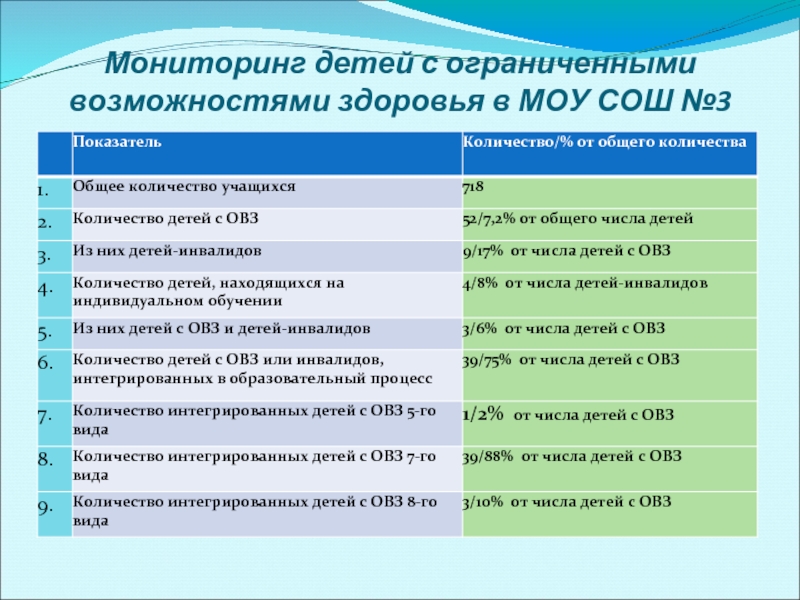 Мониторинг детей с ограниченными возможностями здоровья в МОУ СОШ №3

|  | Показатель | Количество/% от общего количества |
|---|---|---|
| 1. | Общее количество учащихся | 718 |
| 2. | Количество детей с ОВЗ | 52/7,2% от общего числа детей |
| 3. | Из них детей-инвалидов | 9/17% от числа детей с ОВЗ |
| 4. | Количество детей, находящихся на индивидуальном обучении | 4/8% от числа детей-инвалидов |
| 5. | Из них детей с ОВЗ и детей-инвалидов | 3/6% от числа детей с ОВЗ |
| 6. | Количество детей с ОВЗ или инвалидов, интегрированных в образовательный процесс | 39/75% от числа детей с ОВЗ |
| 7. | Количество интегрированных детей с ОВЗ 5-го вида | 1/2% от числа детей с ОВЗ |
| 8. | Количество интегрированных детей с ОВЗ 7-го вида | 39/88% от числа детей с ОВЗ |
| 9. | Количество интегрированных детей с ОВЗ 8-го вида | 3/10% от числа детей с ОВЗ |